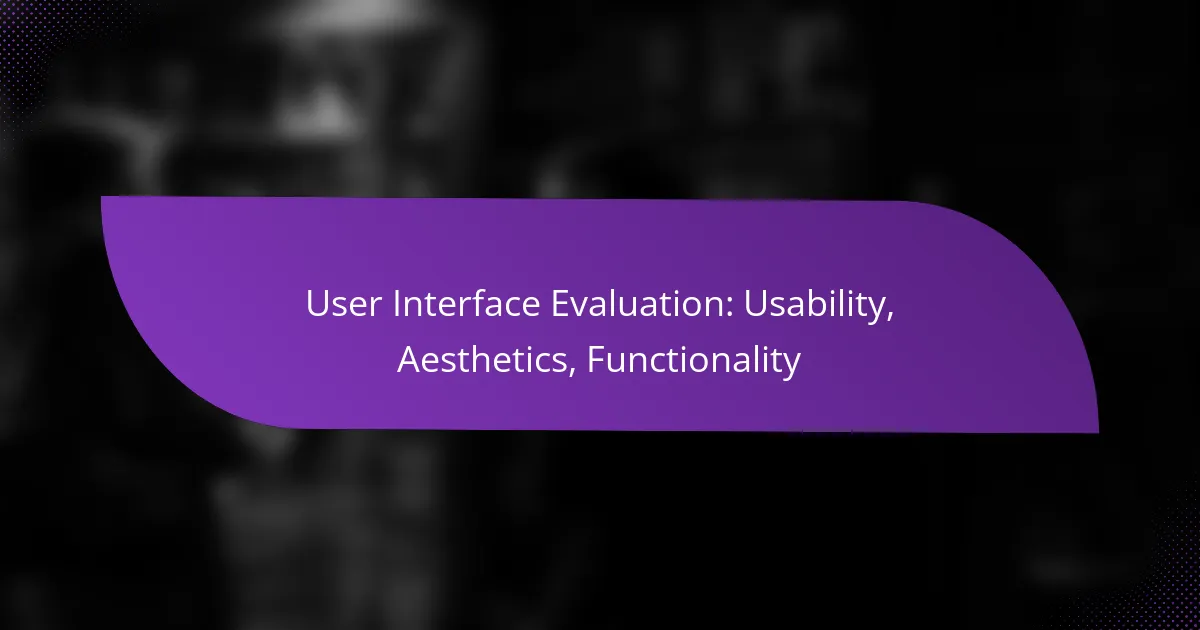 User Interface Evaluation: Usability, Aesthetics, Functionality